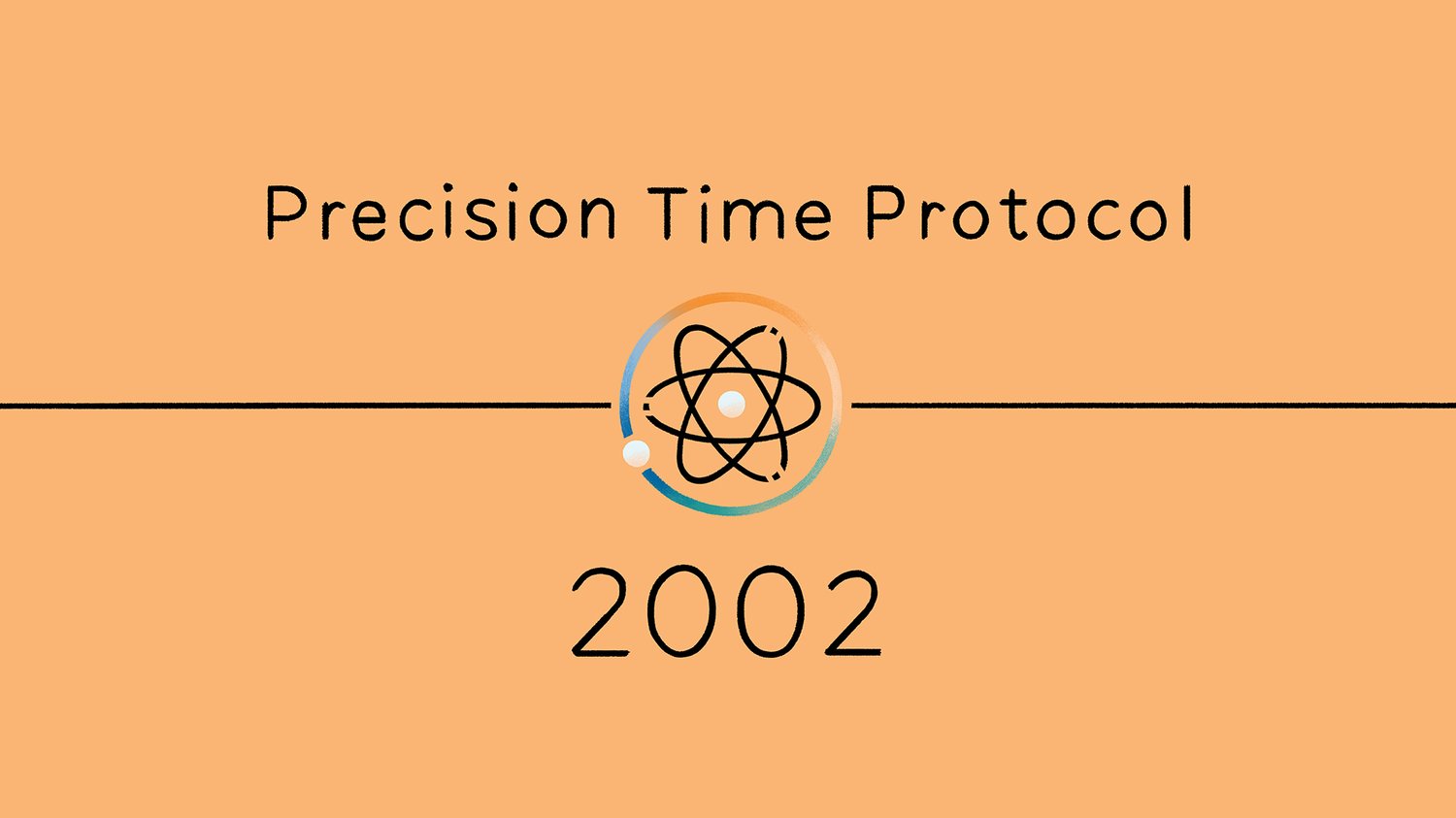 Precision Time Protocol

2002